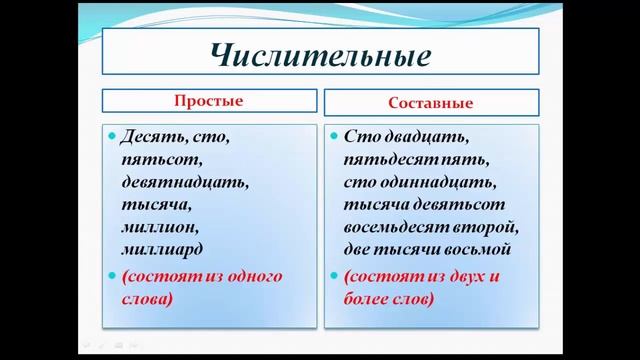 Числительные

Простые

Десять, сто, пятьсот, девятнадцать, тысяча, миллион, миллиард

(состоят из одного слова)

Составные

Сто двадцать, пятьдесят пять, сто одиннадцать, тысяча девятьсот восемьдесят второй, две тысячи восьмой

(состоят из двух и более слов)